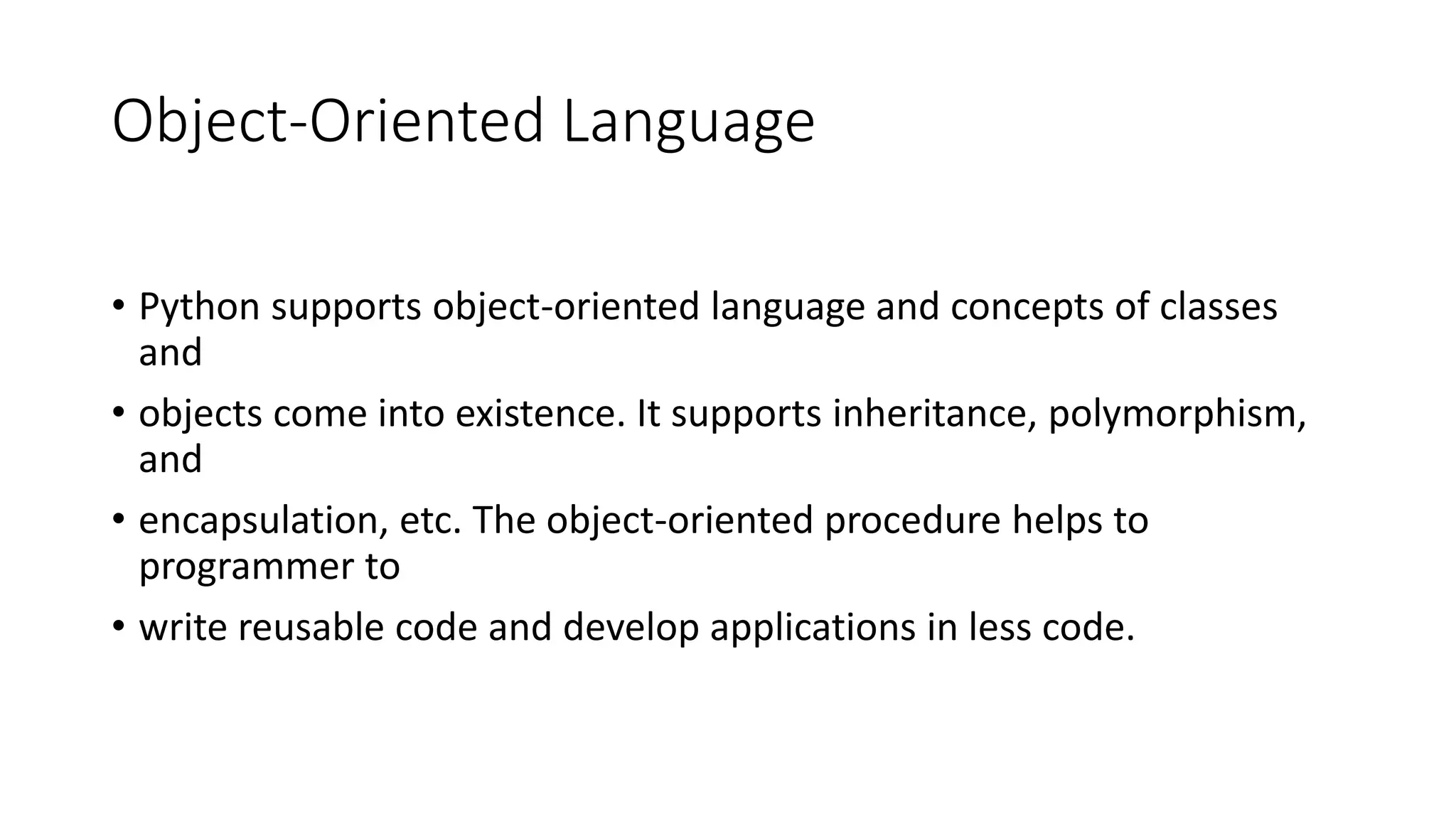 Object-Oriented Language

• Python supports object-oriented language and concepts of classes and

• objects come into existence. It supports inheritance, polymorphism, and

• encapsulation, etc. The object-oriented procedure helps to programmer to

• write reusable code and develop applications in less code.